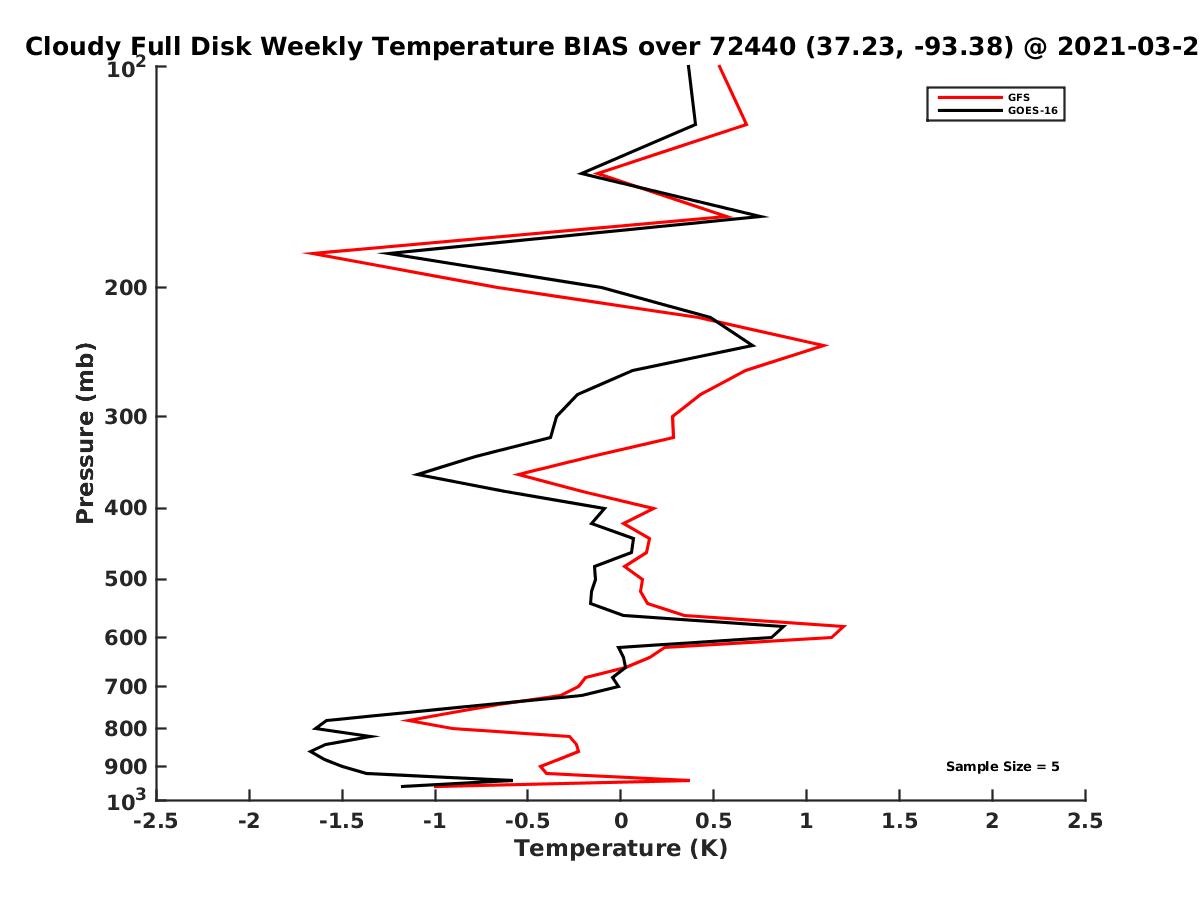 Cloudy Full Disk Weekly Temperature BIAS over 72440 (37.23, -93.38) @ 2021-03-2

GFS
GOES-16

Pressure (mb)
$10^2$
200
300
400
500
600
700
800
900
$10^3$

Sample Size = 5

-2.5
-2
-1.5
-1
-0.5
0
0.5
1
1.5
2
2.5
Temperature (K)